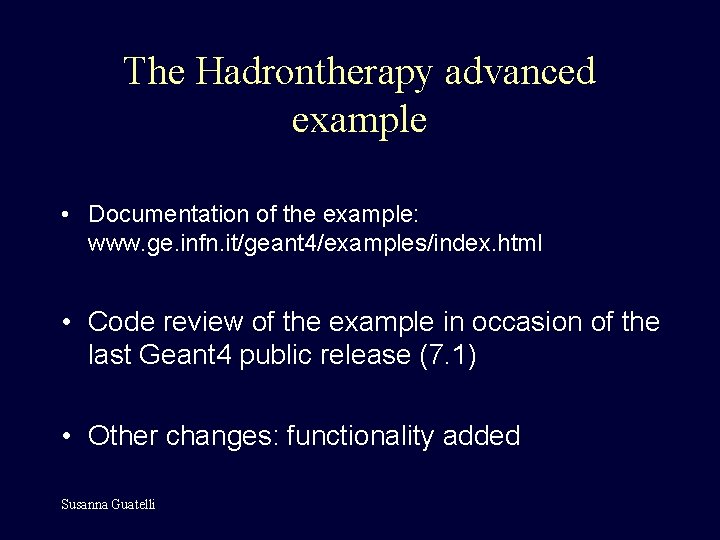 The Hadrontherapy advanced example

• Documentation of the example: www.ge.infn.it/geant4/examples/index.html

• Code review of the example in occasion of the last Geant4 public release (7.1)

• Other changes: functionality added

Susanna Guatelli